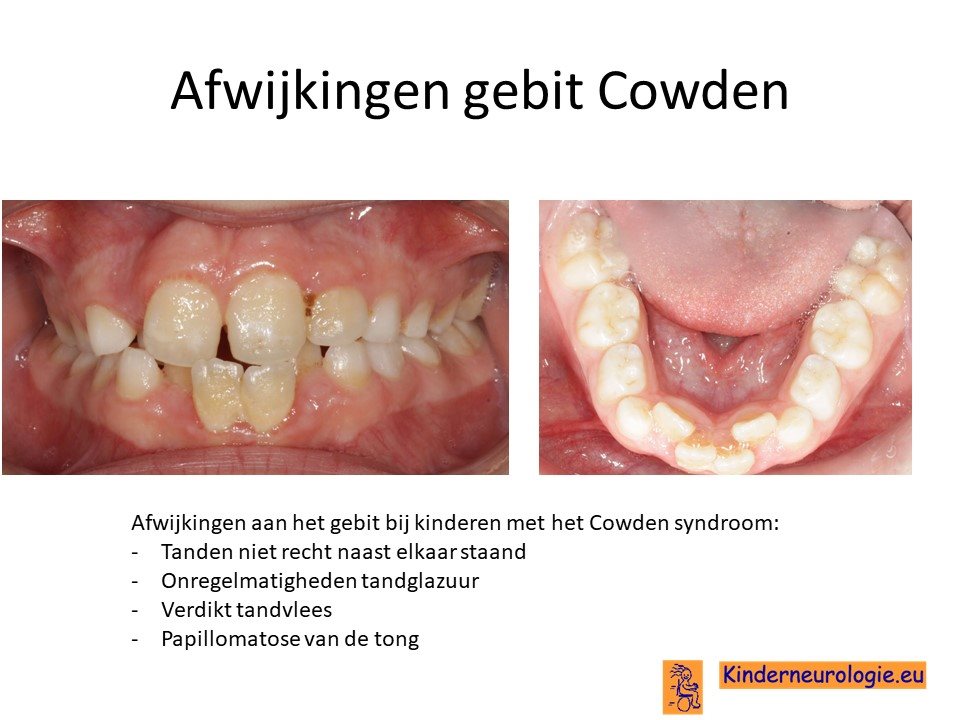 Afwijkingen gebit Cowden

Afwijkingen aan het gebit bij kinderen met het Cowden syndroom:
- Tanden niet recht naast elkaar staand
- Onregelmatigheden tandglazuur
- Verdikt tandvlees
- Papillomatose van de tong

Kinderneurologie.eu